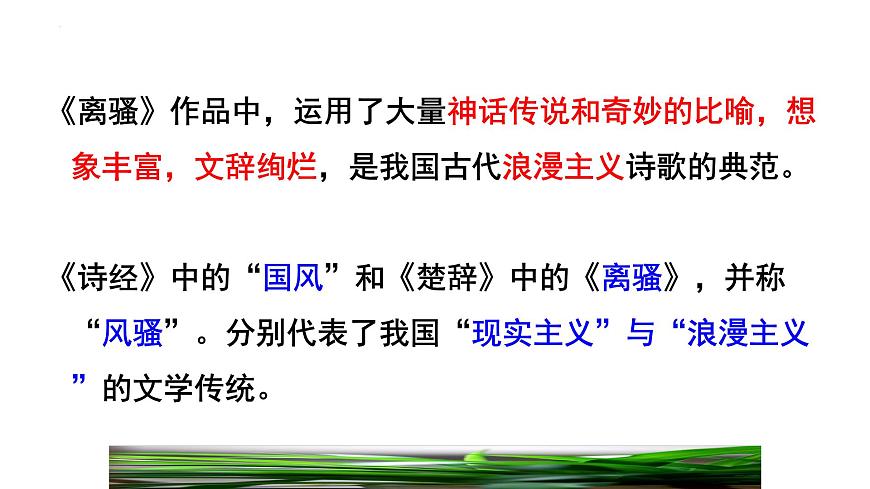 《离骚》作品中，运用了大量神话传说和奇妙的比喻，想象丰富，文辞绚烂，是我国古代浪漫主义诗歌的典范。

《诗经》中的“国风”和《楚辞》中的《离骚》，并称“风骚”。分别代表了我国“现实主义”与“浪漫主义”的文学传统。